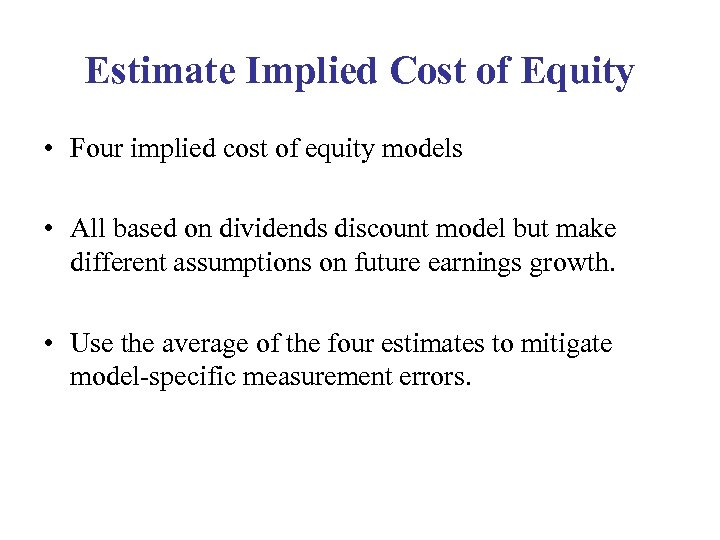 Estimate Implied Cost of Equity

• Four implied cost of equity models

• All based on dividends discount model but make different assumptions on future earnings growth.

• Use the average of the four estimates to mitigate model-specific measurement errors.